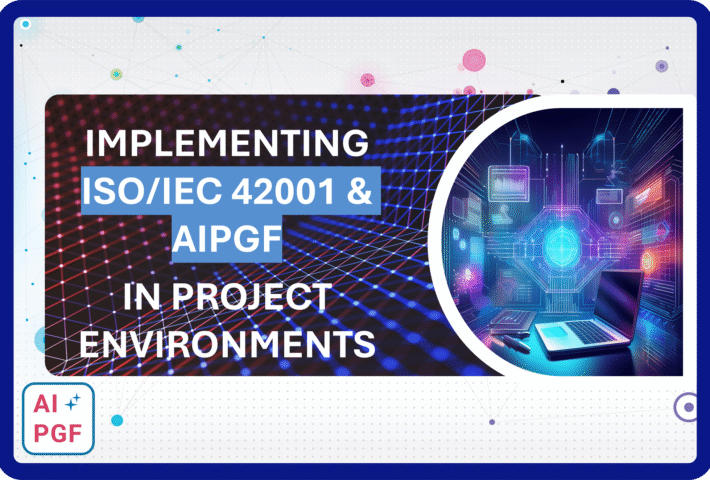 IMPLEMENTING ISO/IEC 42001 & AIPGF IN PROJECT ENVIRONMENTS

AI PGF